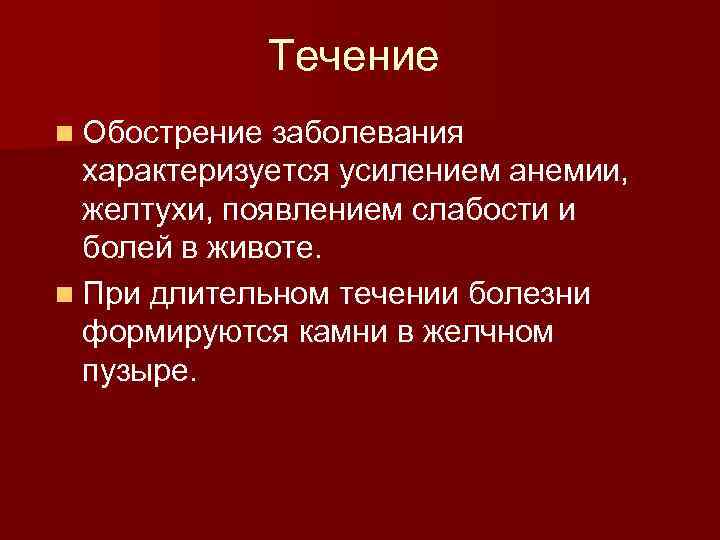 Течение

Обострение заболевания характеризуется усилением анемии, желтухи, появлением слабости и болей в животе.

При длительном течении болезни формируются камни в желчном пузыре.